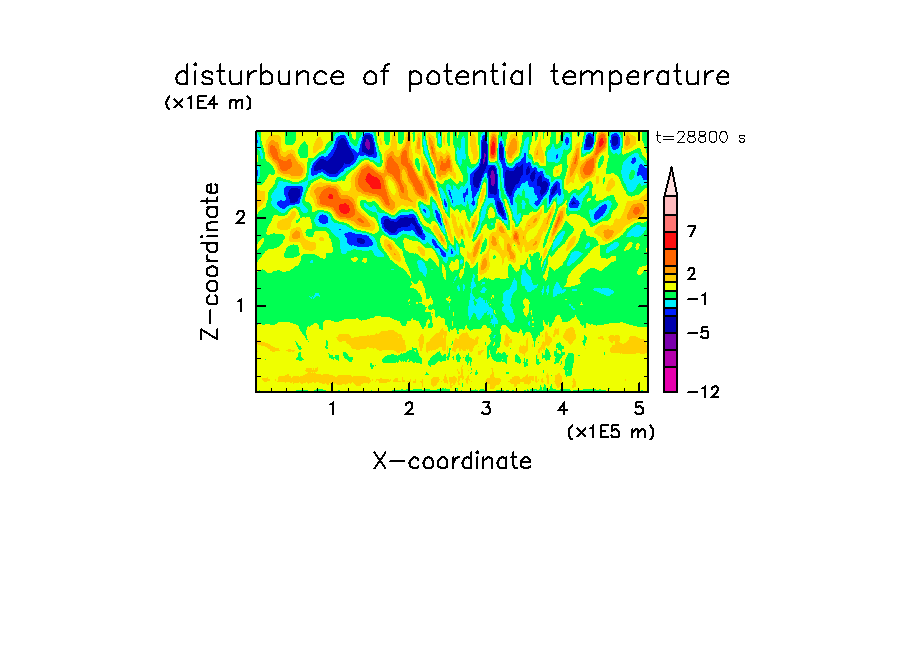 disturbunce of potential temperature
(x1E4 m)
t=28800 s
Z-coordinate
2
1
7
2
−1
−5
−12
1
2
3
4
5
(x1E5 m)
X-coordinate